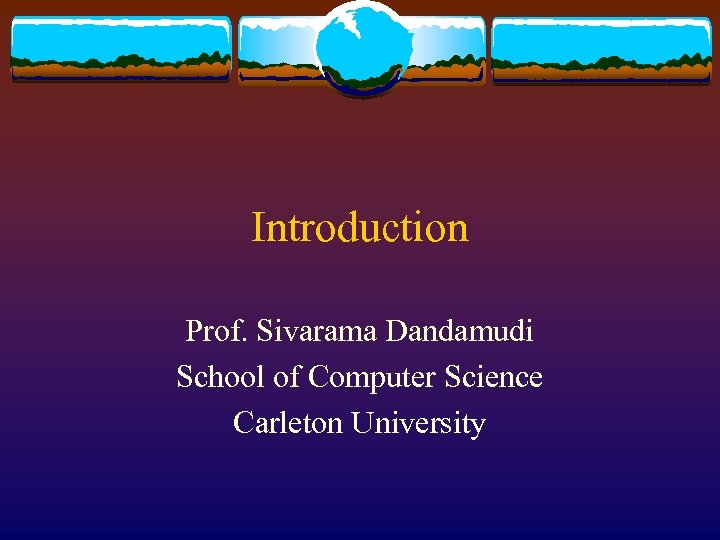 Introduction

Prof. Sivarama Dandamudi
School of Computer Science
Carleton University